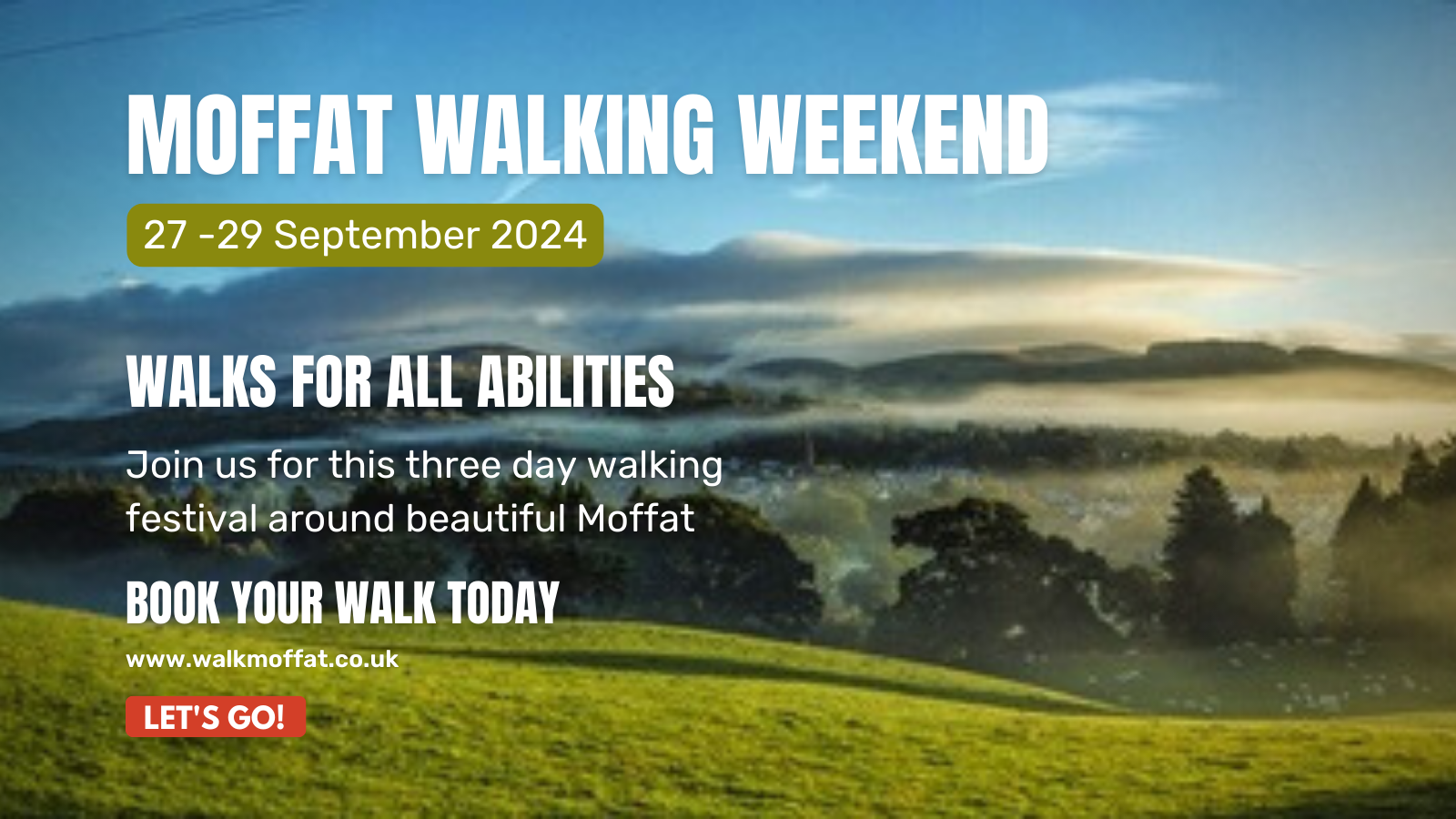 MOFFAT WALKING WEEKEND

27 -29 September 2024

WALKS FOR ALL ABILITIES

Join us for this three day walking festival around beautiful Moffat

BOOK YOUR WALK TODAY

www.walkmoffat.co.uk

LET'S GO!